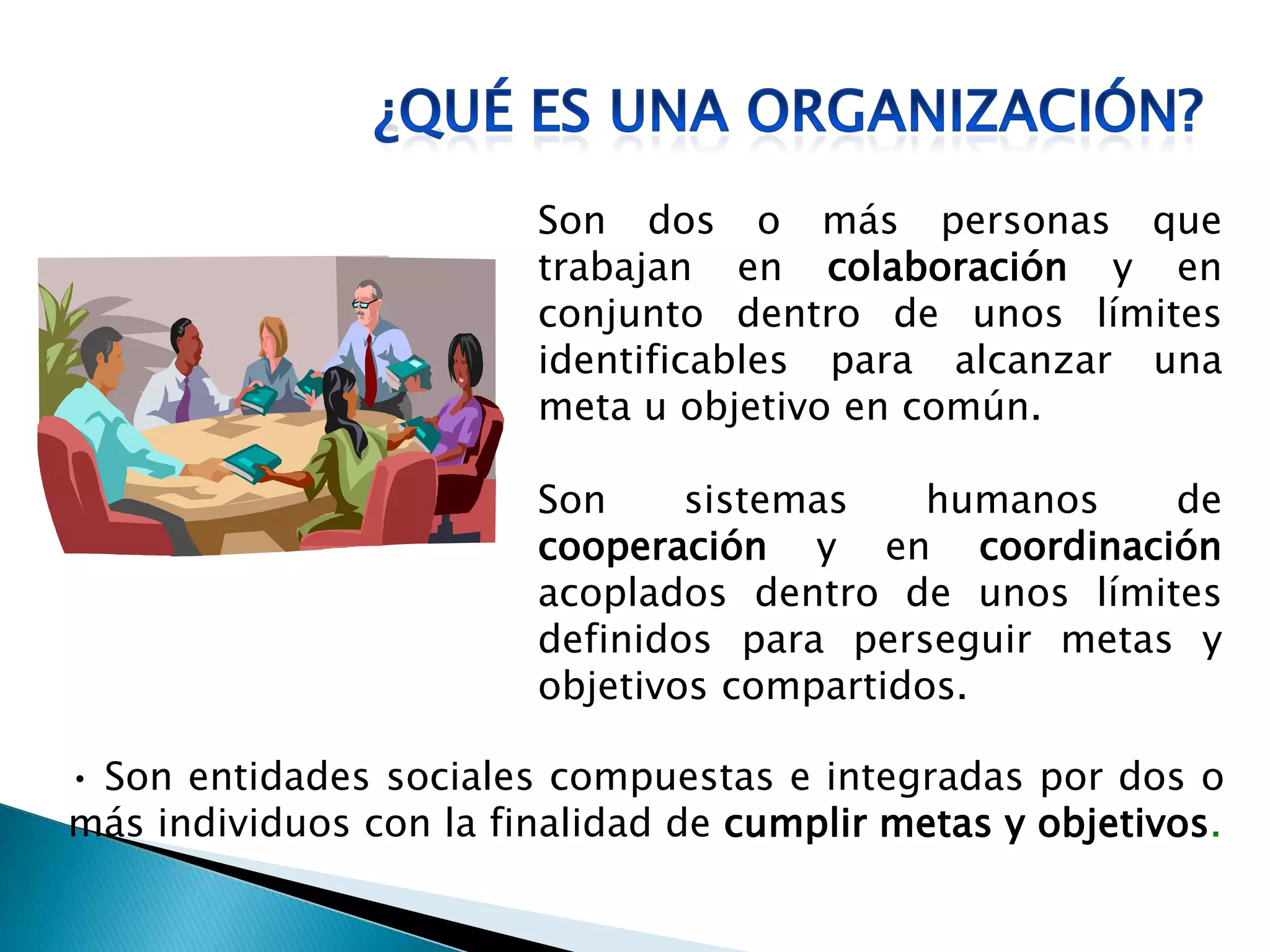 ¿QUÉ ES UNA ORGANIZACIÓN?

Son dos o más personas que trabajan en colaboración y en conjunto dentro de unos límites identificables para alcanzar una meta u objetivo en común.

Son sistemas humanos de cooperación y en coordinación acoplados dentro de unos límites definidos para perseguir metas y objetivos compartidos.

• Son entidades sociales compuestas e integradas por dos o más individuos con la finalidad de cumplir metas y objetivos.